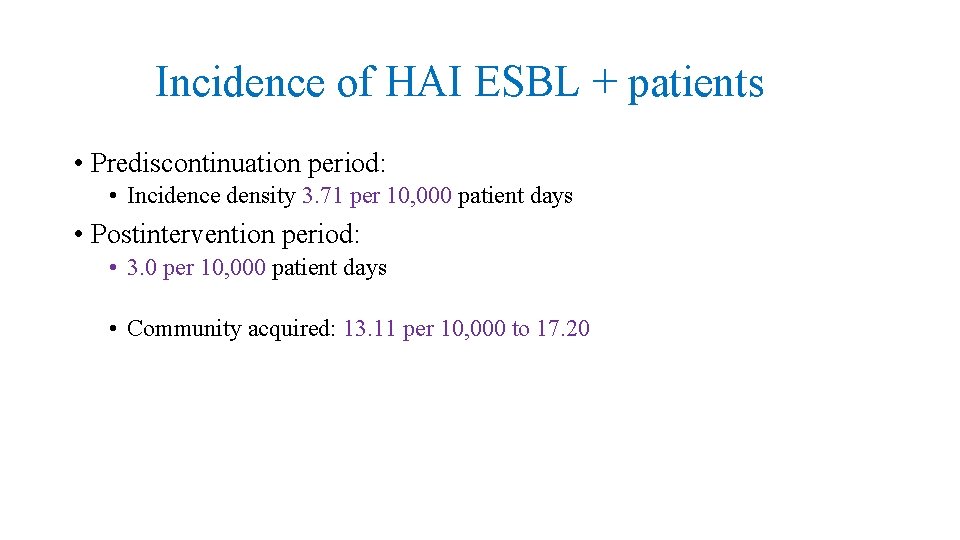 Incidence of HAI ESBL + patients

• Prediscontinuation period:
  • Incidence density 3.71 per 10,000 patient days
• Postintervention period:
  • 3.0 per 10,000 patient days
  • Community acquired: 13.11 per 10,000 to 17.20